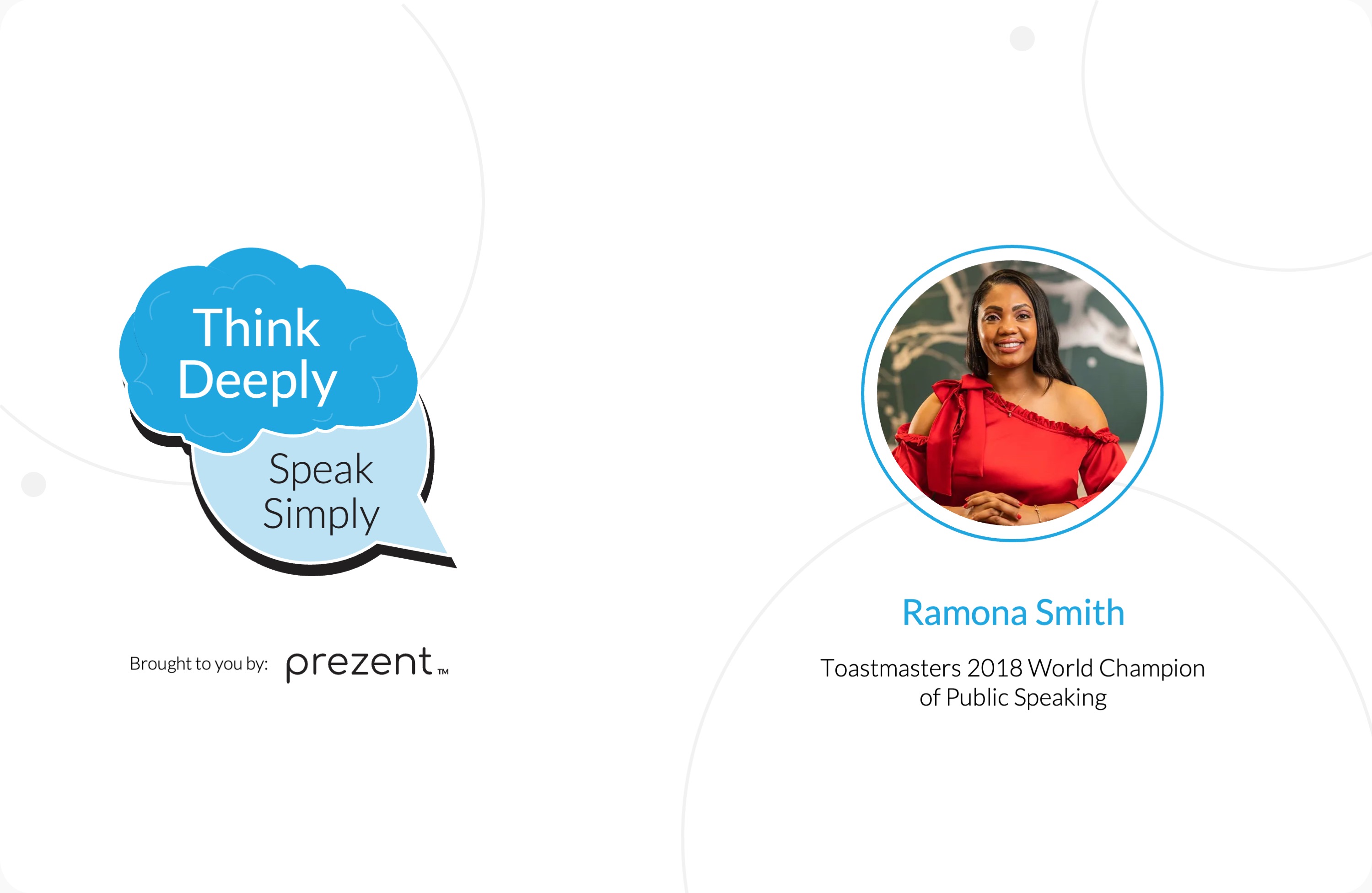 Think Deeply

Speak Simply

Brought to you by: prezent™

Ramona Smith

Toastmasters 2018 World Champion of Public Speaking